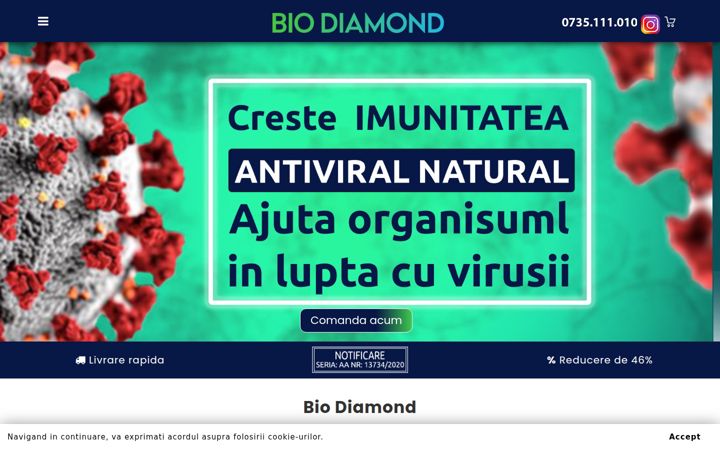 BIO DIAMOND

0735.111.010

Creste IMUNITATEA

ANTIVIRAL NATURAL

Ajuta organisuml in lupta cu virusii

Comanda acum

Livrare rapida

NOTIFICARE
SERIA: AA NR: 13734/2020

% Reducere de 46%

Bio Diamond

Navigand in continuare, va exprimati acordul asupra folosirii cookie-urilor.

Accept